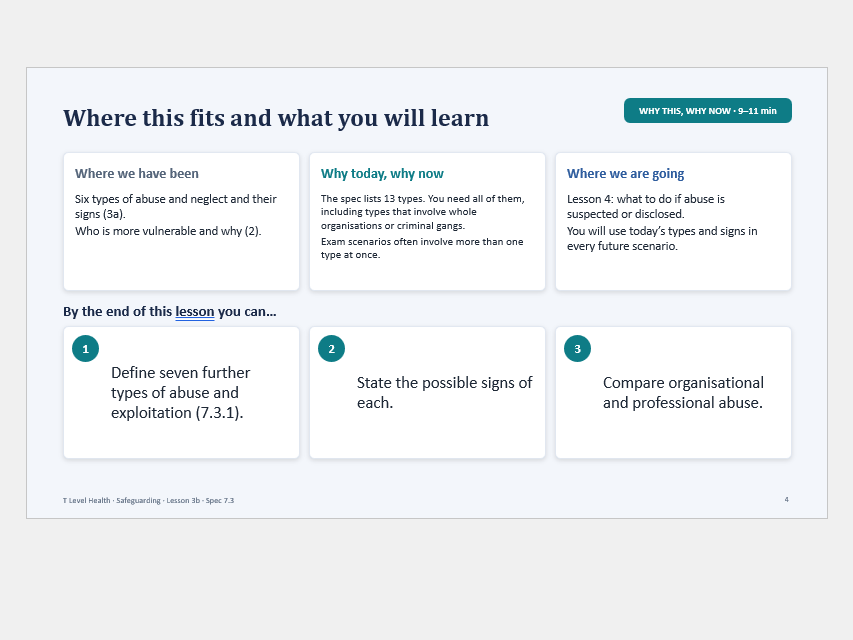 Where this fits and what you will learn

WHY THIS, WHY NOW · 9–11 min

Where we have been

Six types of abuse and neglect and their signs (3a).
Who is more vulnerable and why (2).

Why today, why now

The spec lists 13 types. You need all of them, including types that involve whole organisations or criminal gangs.
Exam scenarios often involve more than one type at once.

Where we are going

Lesson 4: what to do if abuse is suspected or disclosed.
You will use today's types and signs in every future scenario.

By the end of this lesson you can...

1
Define seven further types of abuse and exploitation (7.3.1).

2
State the possible signs of each.

3
Compare organisational and professional abuse.

T Level Health · Safeguarding · Lesson 3b · Spec 7.3

4